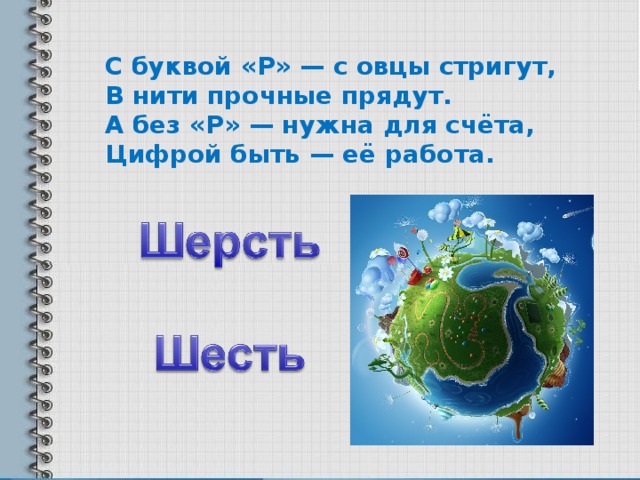 С буквой «Р» — с овцы стригут,
В нити прочные прядут.
А без «Р» — нужна для счёта,
Цифрой быть — её работа.

Шерсть

Шесть